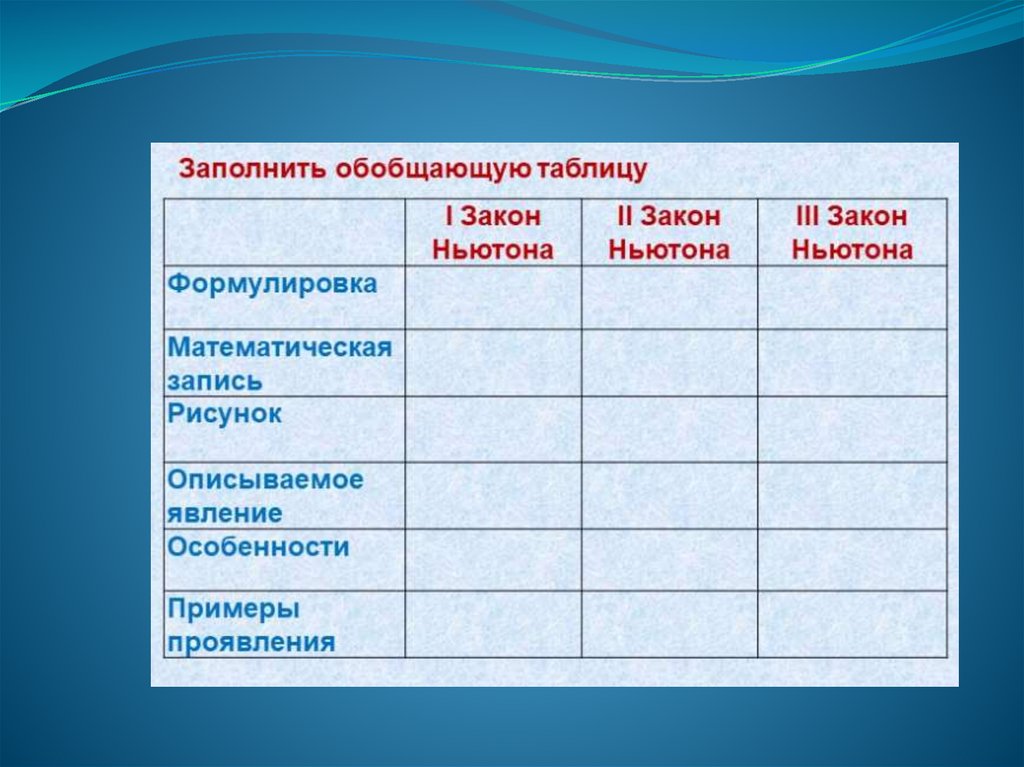 Заполнить обобщающую таблицу

| | I Закон Ньютона | II Закон Ньютона | III Закон Ньютона |
|---|---|---|---|
| Формулировка | | | |
| Математическая запись | | | |
| Рисунок | | | |
| Описываемое явление | | | |
| Особенности | | | |
| Примеры проявления | | | |